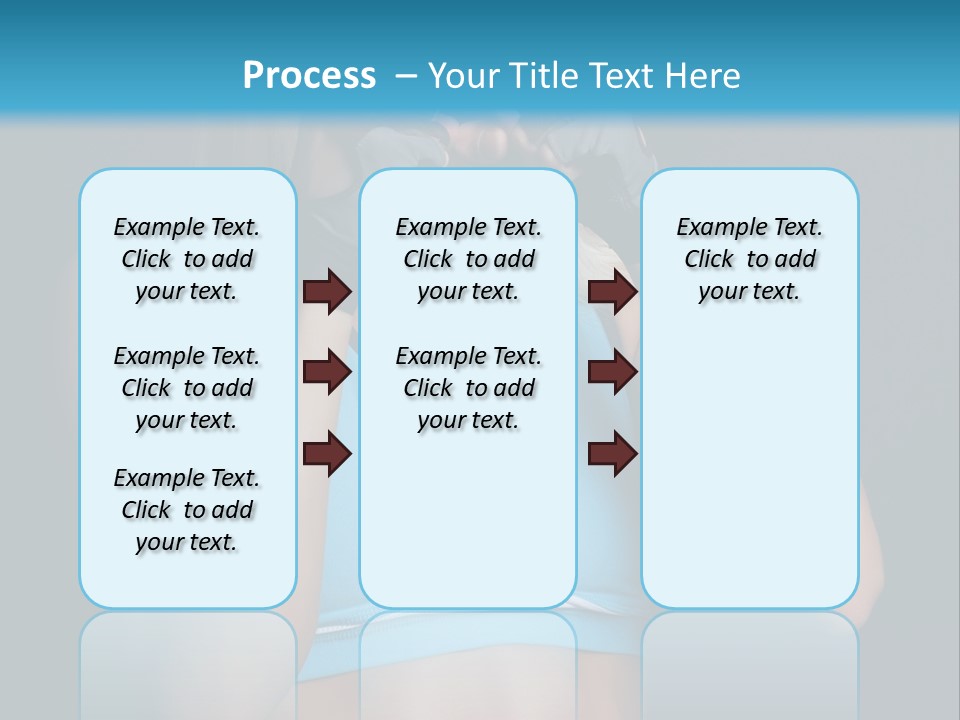 Process – Your Title Text Here

Example Text. Click to add your text.

Example Text. Click to add your text.

Example Text. Click to add your text.

Example Text. Click to add your text.

Example Text. Click to add your text.

Example Text. Click to add your text.